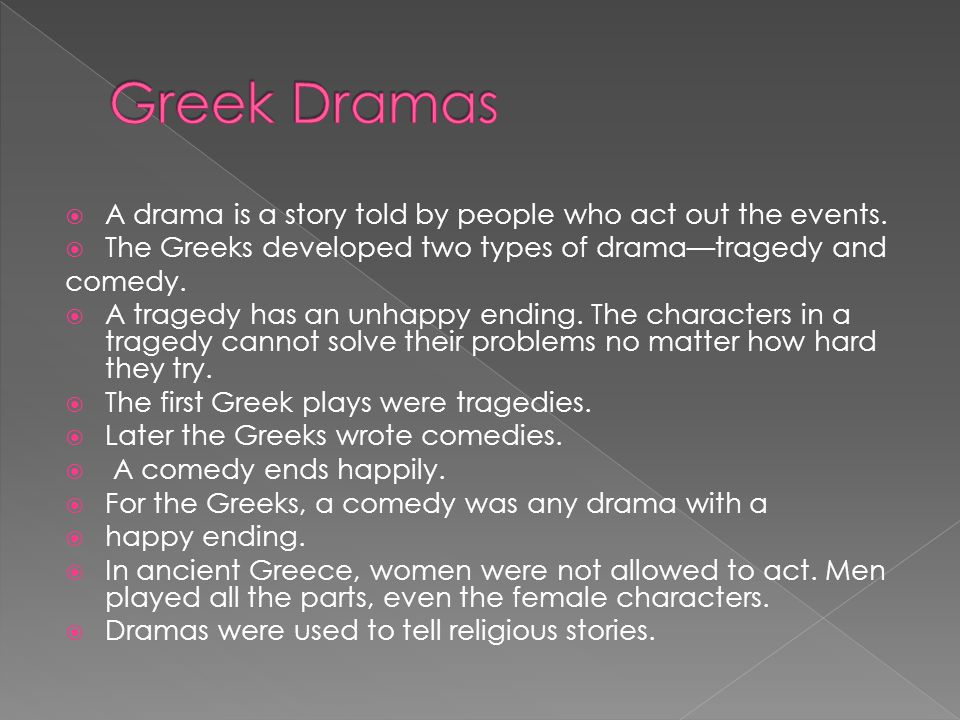 Greek Dramas

A drama is a story told by people who act out the events.
The Greeks developed two types of drama—tragedy and comedy.
A tragedy has an unhappy ending. The characters in a tragedy cannot solve their problems no matter how hard they try.
The first Greek plays were tragedies.
Later the Greeks wrote comedies.
A comedy ends happily.
For the Greeks, a comedy was any drama with a
happy ending.
In ancient Greece, women were not allowed to act. Men played all the parts, even the female characters.
Dramas were used to tell religious stories.